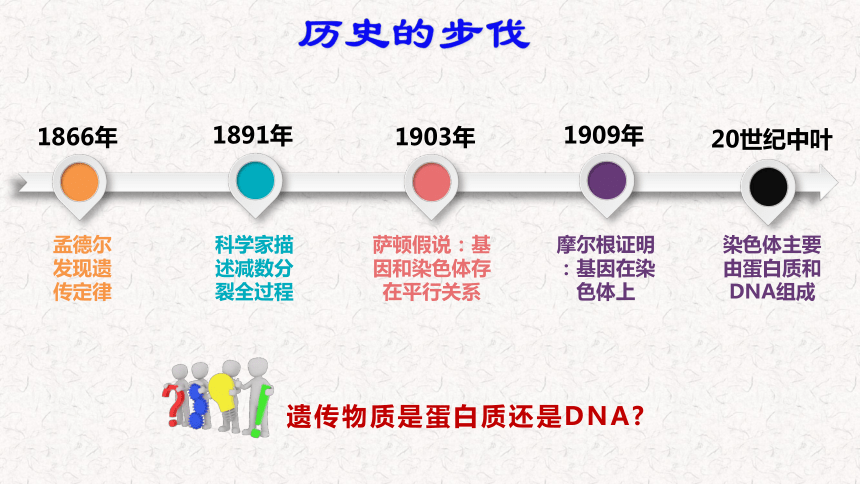 历史的步伐

1866年

孟德尔发现遗传定律

1891年

科学家描述减数分裂全过程

1903年

萨顿假说：基因和染色体存在平行关系

1909年

摩尔根证明：基因在染色体上

20世纪中叶

染色体主要由蛋白质和DNA组成

遗传物质是蛋白质还是DNA?